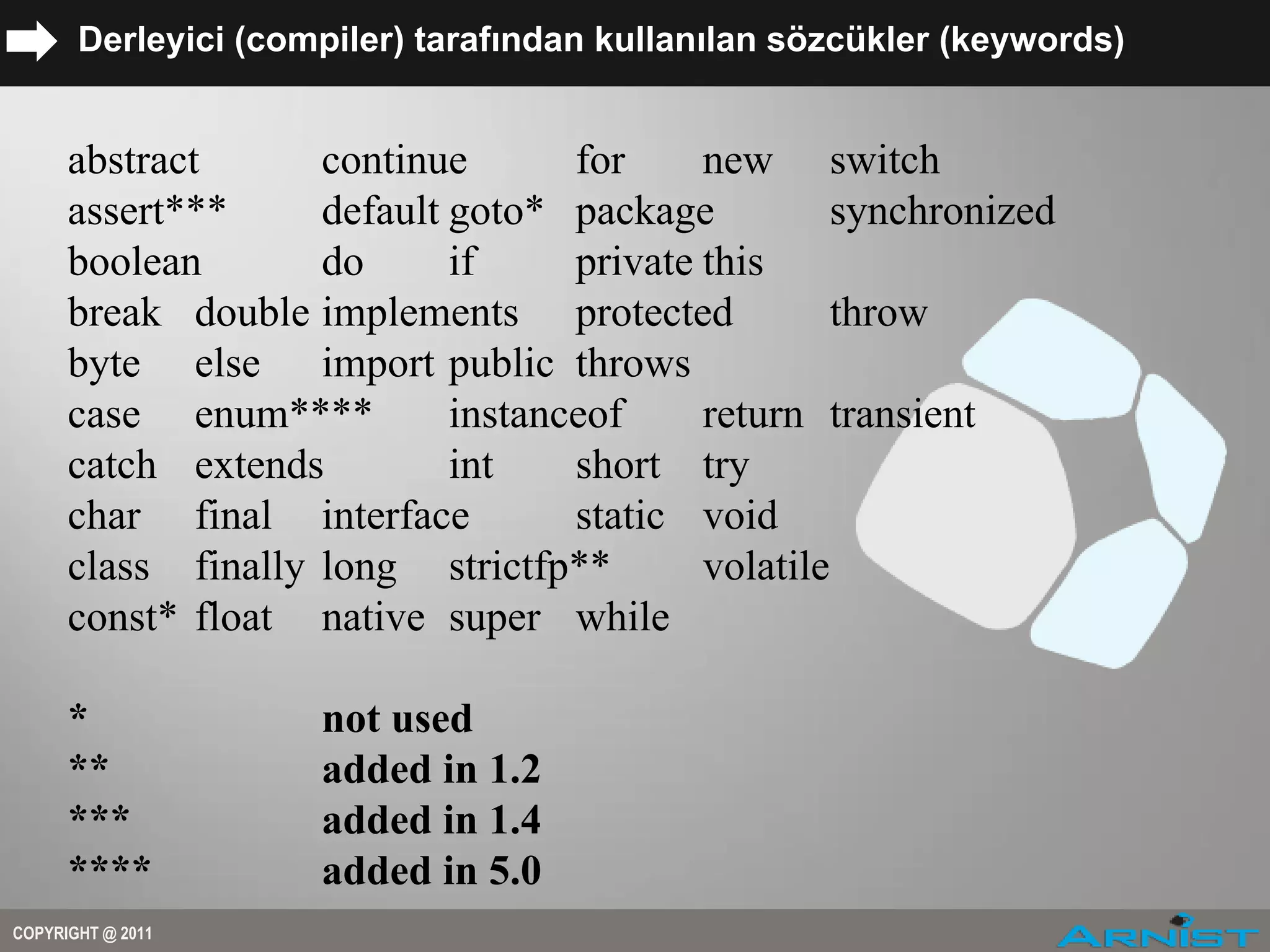 Derleyici (compiler) tarafından kullanılan sözcükler (keywords)

abstract continue for new switch
assert*** default goto* package synchronized
boolean do if private this
break double implements protected throw
byte else import public throws
case enum**** instanceof return transient
catch extends int short try
char final interface static void
class finally long strictfp** volatile
const* float native super while

* not used
** added in 1.2
*** added in 1.4
**** added in 5.0

COPYRIGHT @ 2011

ARNIST